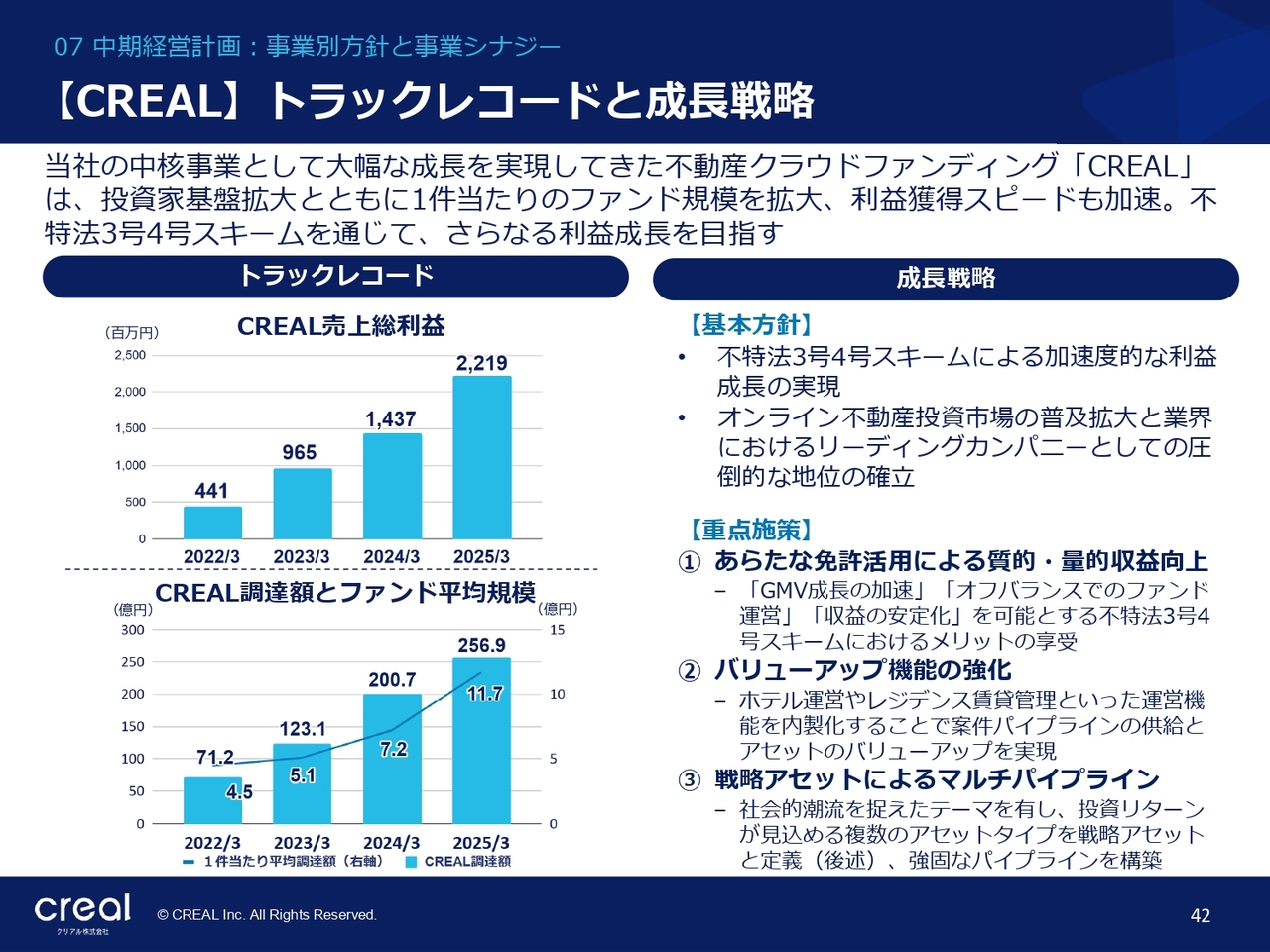 07 中期経営計画：事業別方針と事業シナジー

【CREAL】トラックレコードと成長戦略

当社の中核事業として大幅な成長を実現してきた不動産クラウドファンディング「CREAL」は、投資家基盤拡大とともに1件当たりのファンド規模を拡大、利益獲得スピードも加速。不特法3号4号スキームを通じて、さらなる利益成長を目指す

トラックレコード

CREAL売上総利益

（百万円）

2,500
2,000
1,500
1,000
500
0

441
965
1,437
2,219

2022/3
2023/3
2024/3
2025/3

CREAL調達額とファンド平均規模

（億円）
300
250
200
150
100
50
0

（億円）
15
10
5
0

71.2
123.1
200.7
256.9

4.5
5.1
7.2
11.7

2022/3
2023/3
2024/3
2025/3

1件当たり平均調達額（右軸）
CREAL調達額

成長戦略

【基本方針】
• 不特法3号4号スキームによる加速度的な利益成長の実現
• オンライン不動産投資市場の普及拡大と業界におけるリーディングカンパニーとしての圧倒的な地位の確立

【重点施策】
① あらたな免許活用による質的・量的収益向上
– 「GMV成長の加速」「オフバランスでのファンド運営」「収益の安定化」を可能とする不特法3号4号スキームにおけるメリットの享受
② バリューアップ機能の強化
– ホテル運営やレジデンス賃貸管理といった運営機能を内製化することで案件パイプラインの供給とアセットのバリューアップを実現
③ 戦略アセットによるマルチパイプライン
– 社会的潮流を捉えたテーマを有し、投資リターンが見込める複数のアセットタイプを戦略アセットと定義（後述）、強固なパイプラインを構築

creal
クリアル株式会社

© CREAL Inc. All Rights Reserved.

42